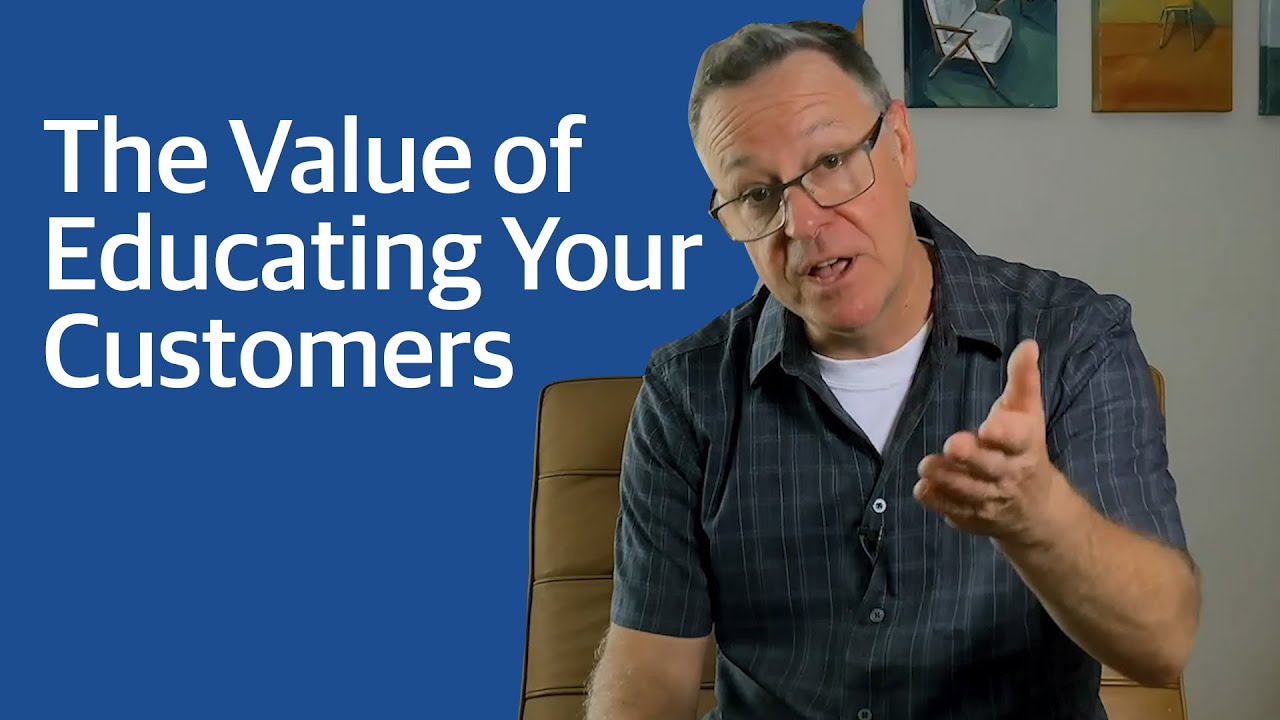 The Value of Educating Your Customers